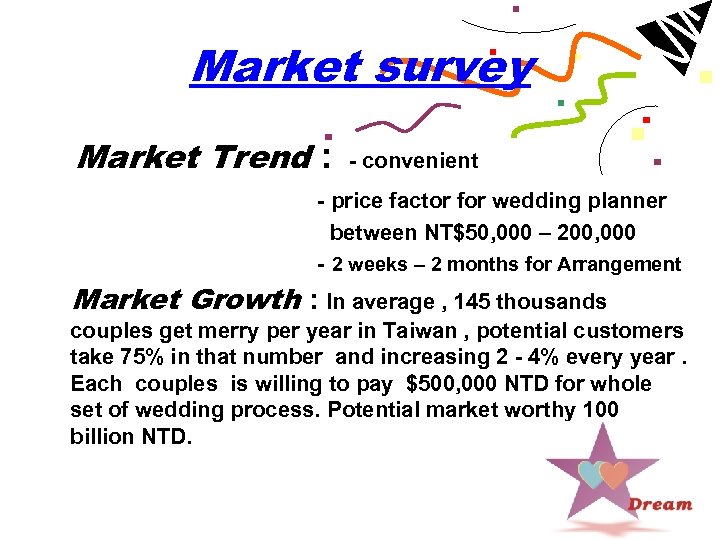 Market survey

Market Trend : - convenient

- price factor for wedding planner between NT$50,000 – 200,000

- 2 weeks – 2 months for Arrangement

Market Growth : In average , 145 thousands couples get merry per year in Taiwan , potential customers take 75% in that number and increasing 2 - 4% every year . Each couples is willing to pay $500,000 NTD for whole set of wedding process. Potential market worthy 100 billion NTD.

Dream